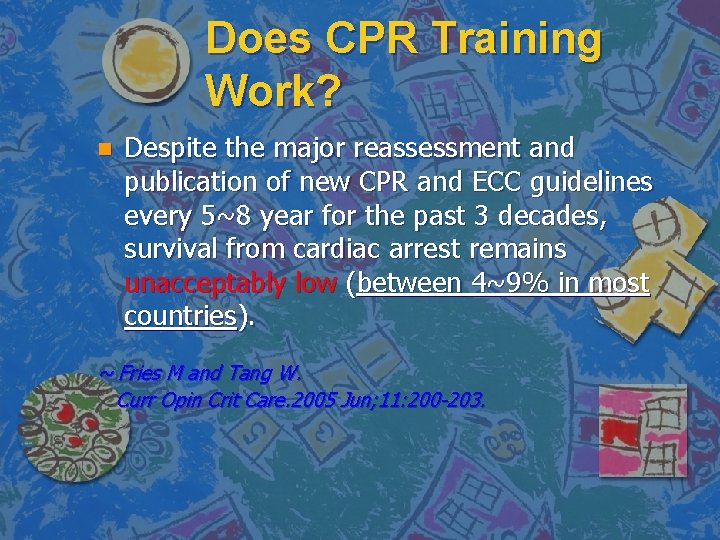 Does CPR Training Work?

Despite the major reassessment and publication of new CPR and ECC guidelines every 5~8 year for the past 3 decades, survival from cardiac arrest remains unacceptably low (between 4~9% in most countries).

~ Fries M and Tang W.
Curr Opin Crit Care.2005 Jun;11:200-203.